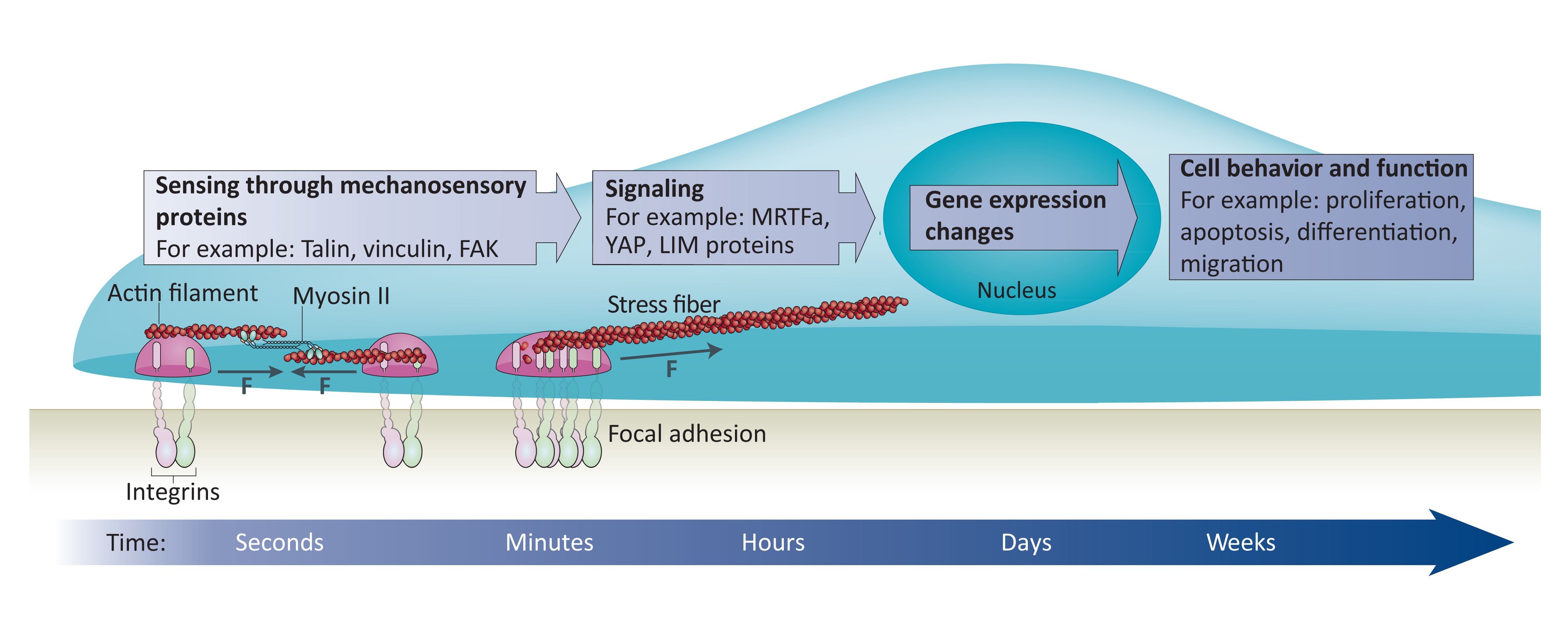 Sensing through mechanosensory proteins
For example: Talin, vinculin, FAK

Signaling
For example: MRTFa, YAP, LIM proteins

Gene expression changes

Nucleus

Cell behavior and function
For example: proliferation, apoptosis, differentiation, migration

Actin filament

Myosin II

Stress fiber

F

F

F

Focal adhesion

Integrins

Time: Seconds Minutes Hours Days Weeks